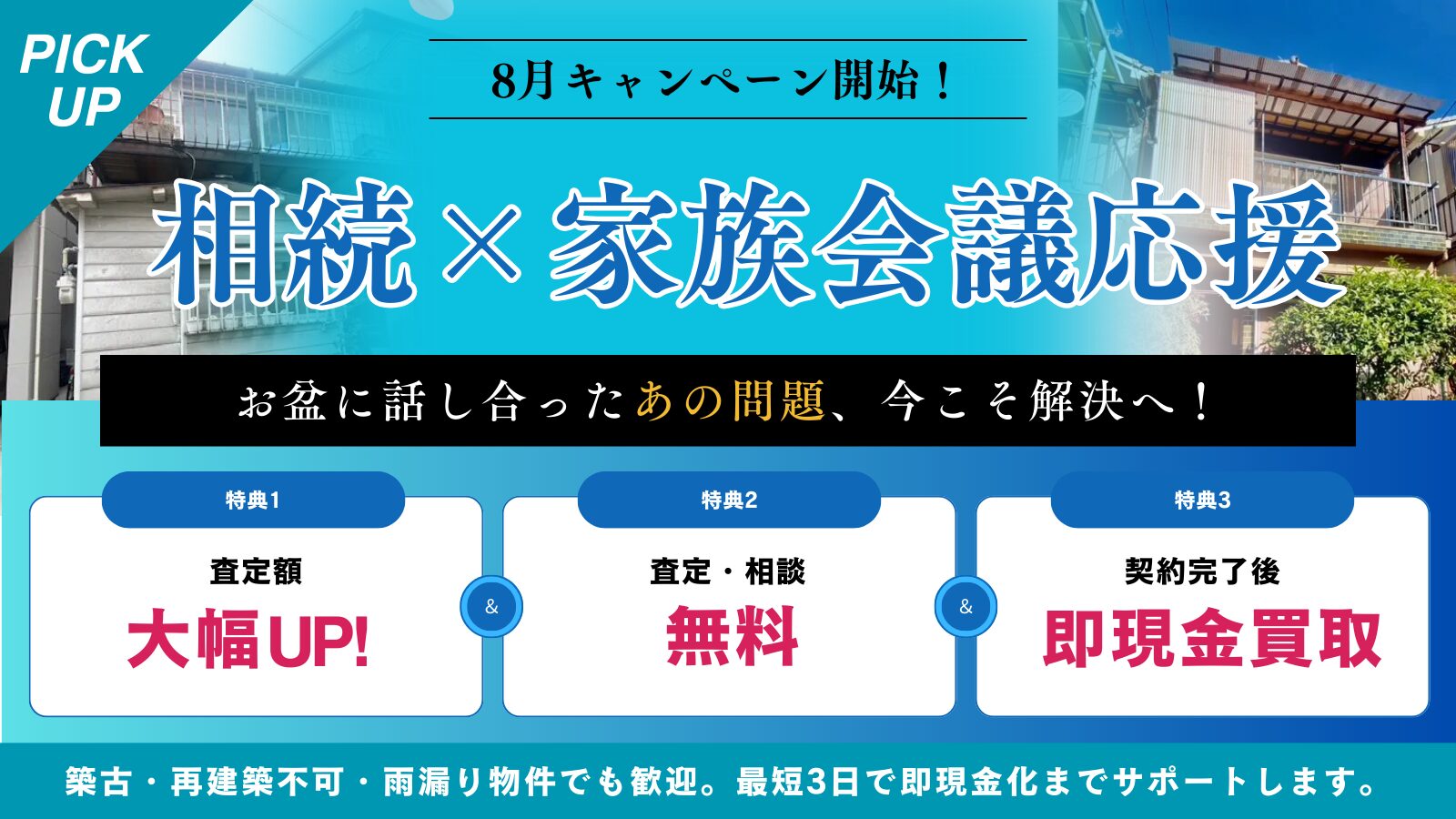 PICK UP

8月キャンペーン開始！

相続×家族会議応援

お盆に話し合ったあの問題、今こそ解決へ！

特典1
査定額
大幅UP!

&

特典2
査定・相談
無料

&

特典3
契約完了後
即現金買取

築古・再建築不可・雨漏り物件でも歓迎。最短3日で即現金化までサポートします。